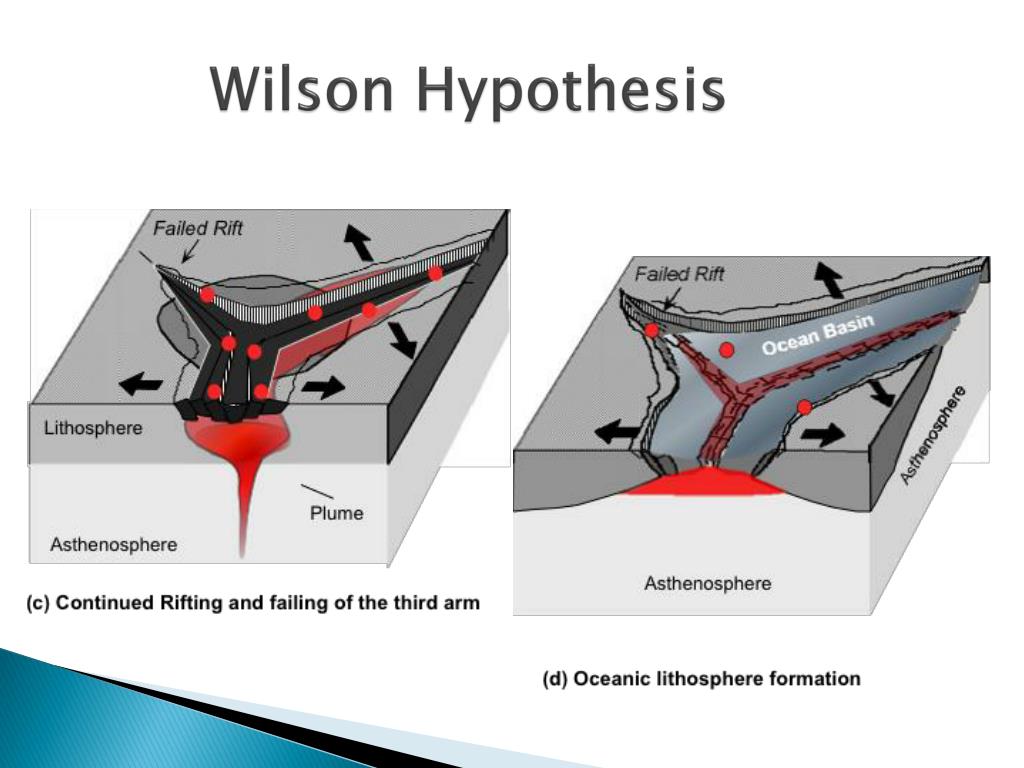 Wilson Hypothesis

Failed Rift

Lithosphere

Plume

Asthenosphere

(c) Continued Rifting and failing of the third arm

Failed Rift

Ocean Basin

Asthenosphere

Asthenosphere

(d) Oceanic lithosphere formation